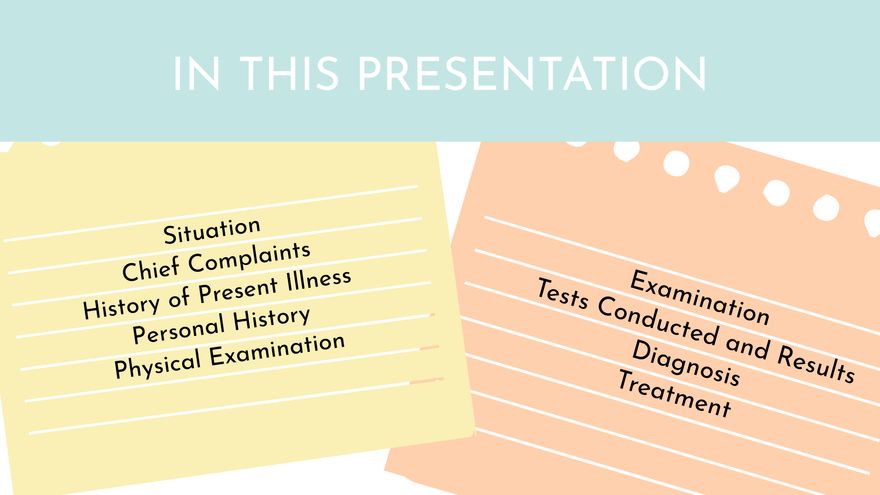 IN THIS PRESENTATION

Situation
Chief Complaints
History of Present Illness
Personal History
Physical Examination

Examination
Tests Conducted and Results
Diagnosis
Treatment